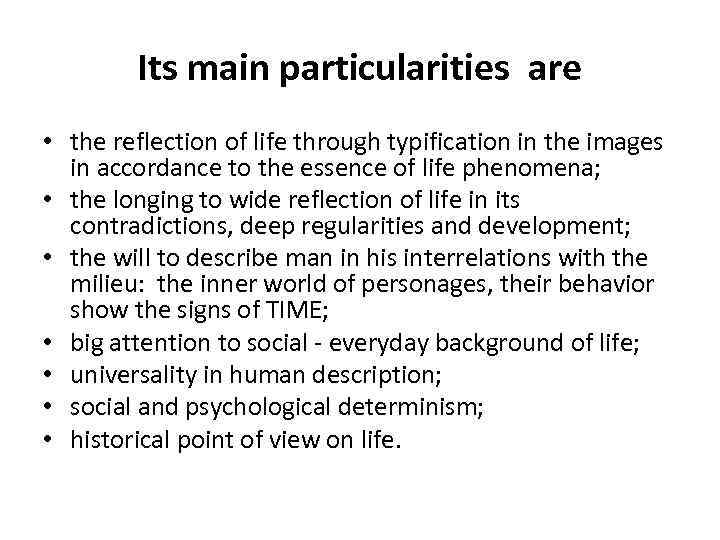 Its main particularities are

• the reflection of life through typification in the images in accordance to the essence of life phenomena;
• the longing to wide reflection of life in its contradictions, deep regularities and development;
• the will to describe man in his interrelations with the milieu: the inner world of personages, their behavior show the signs of TIME;
• big attention to social - everyday background of life;
• universality in human description;
• social and psychological determinism;
• historical point of view on life.